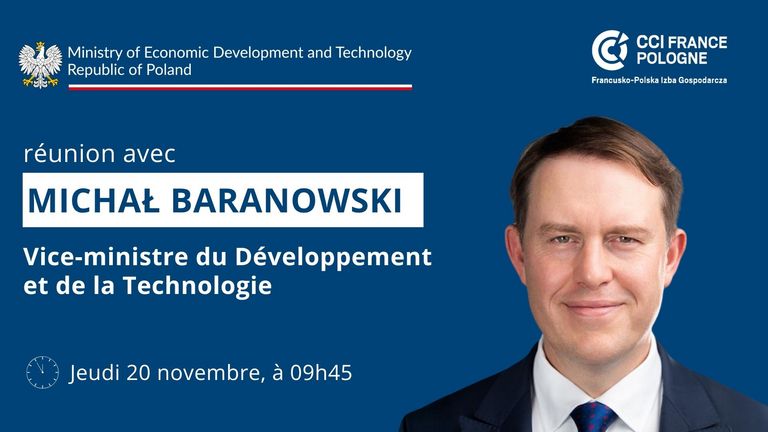 Ministry of Economic Development and Technology
Republic of Poland

CCI FRANCE POLOGNE
Francusko-Polska Izba Gospodarcza

réunion avec

MICHAŁ BARANOWSKI

Vice-ministre du Développement et de la Technologie

Jeudi 20 novembre, à 09h45